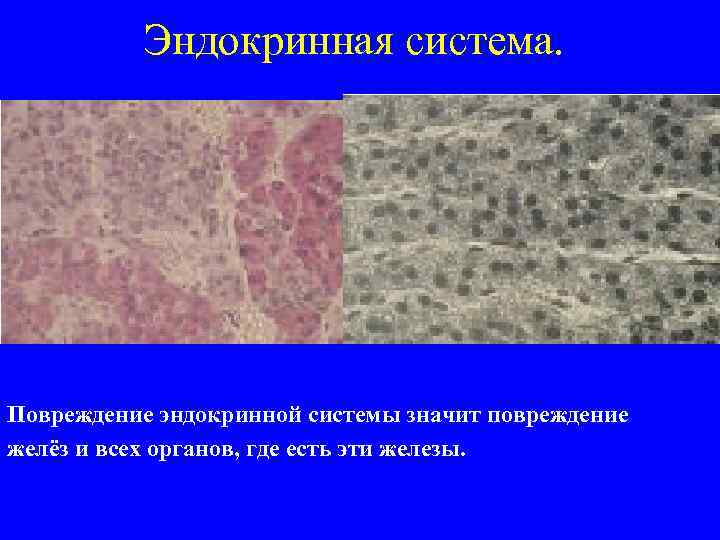 Эндокринная система.

Повреждение эндокринной системы значит повреждение желёз и всех органов, где есть эти железы.